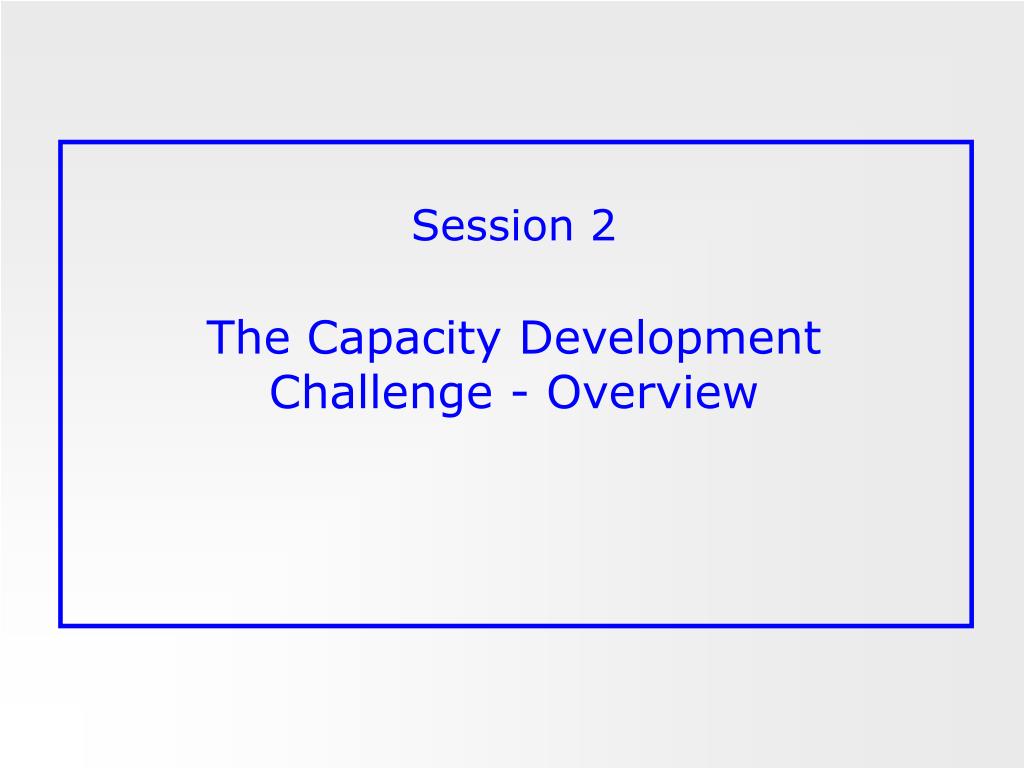 Session 2

The Capacity Development Challenge - Overview